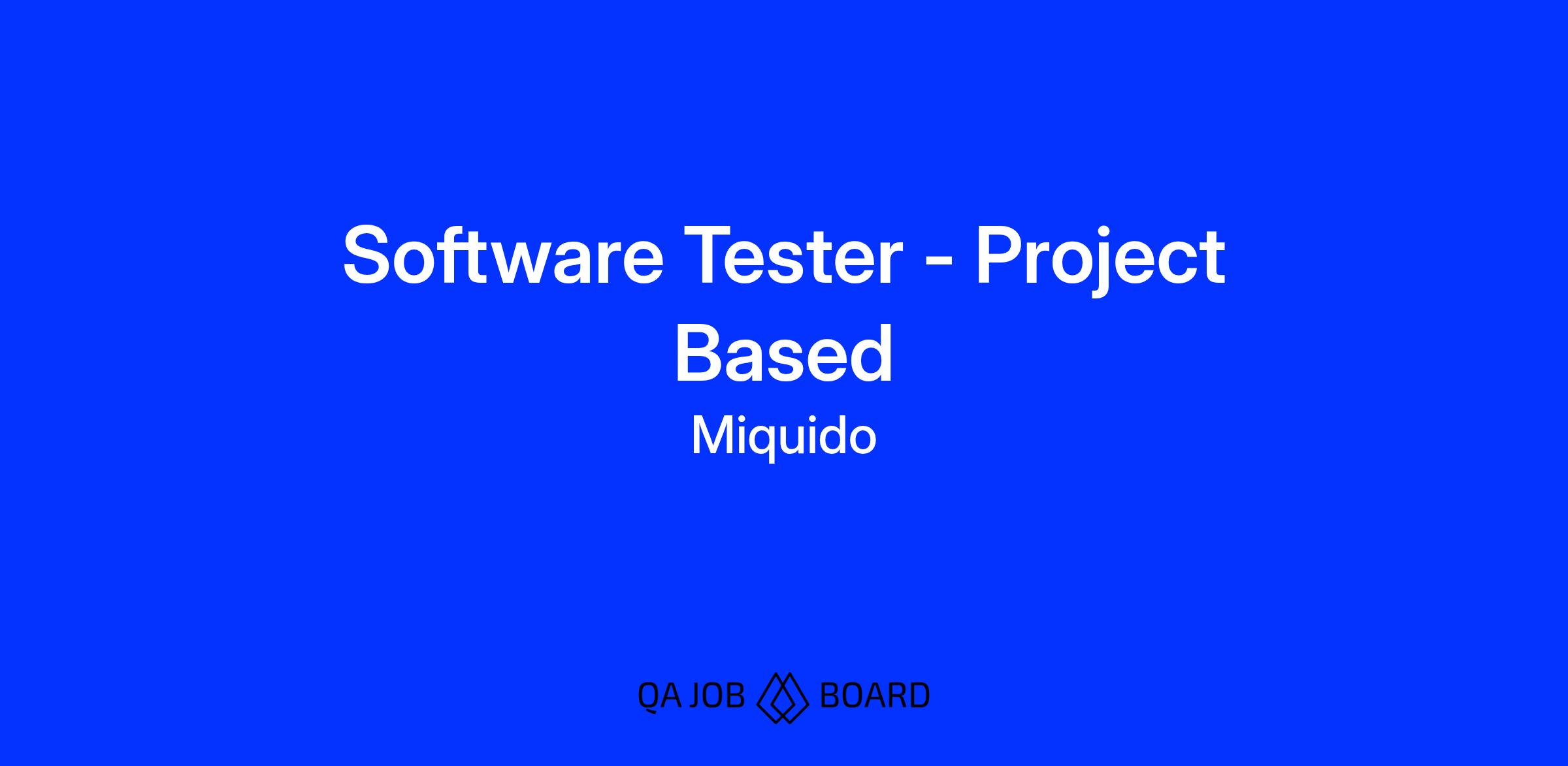 Software Tester - Project Based

Miquido

QA JOB BOARD